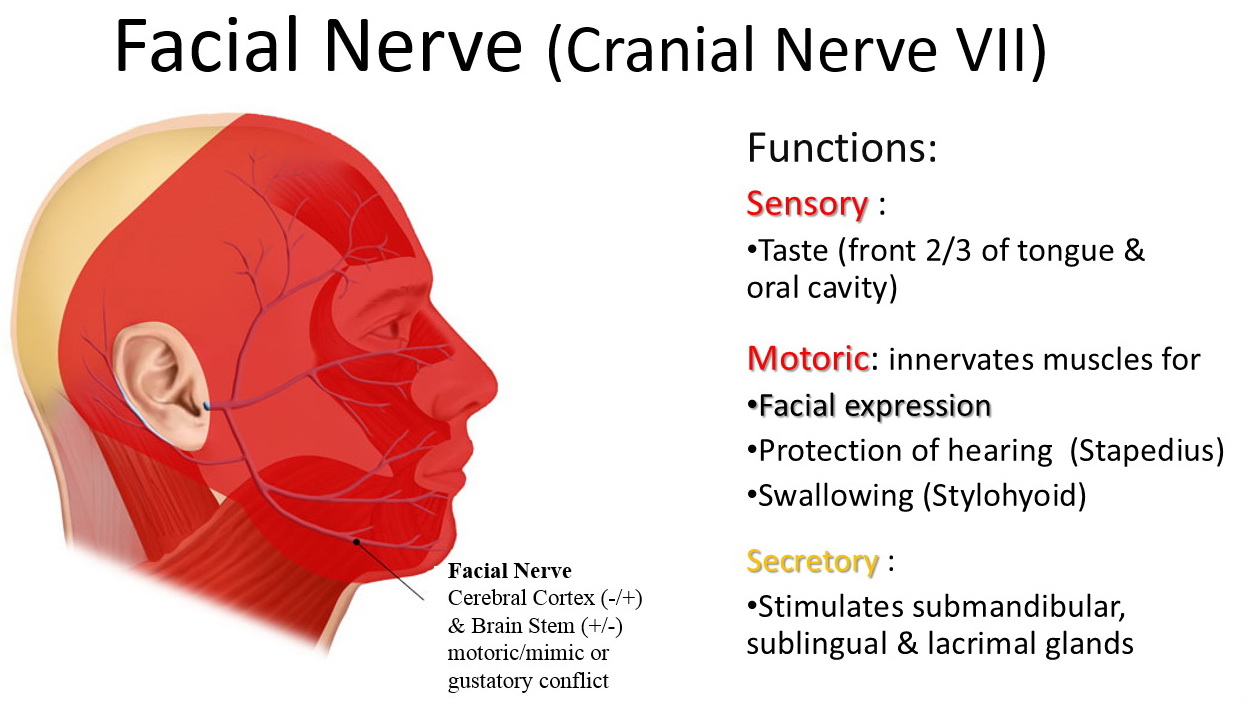 Facial Nerve (Cranial Nerve VII)

Facial Nerve
Cerebral Cortex (-/+)
& Brain Stem (+/-)
motoric/mimic or
gustatory conflict

Functions:

Sensory :
•Taste (front 2/3 of tongue & oral cavity)

Motoric: innervates muscles for
•Facial expression
•Protection of hearing (Stapedius)
•Swallowing (Stylohyoid)

Secretory :
•Stimulates submandibular, sublingual & lacrimal glands